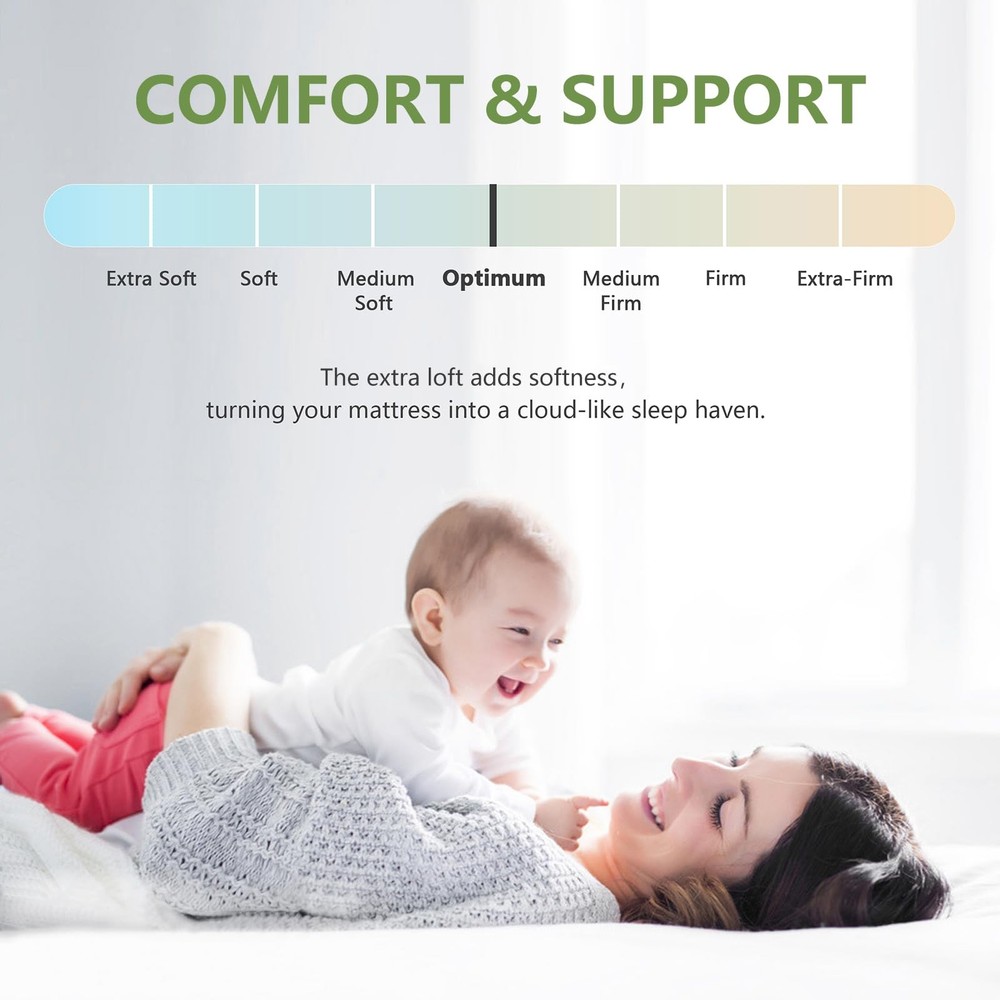 COMFORT & SUPPORT

Extra Soft

Soft

Medium Soft

Optimum

Medium Firm

Firm

Extra-Firm

The extra loft adds softness, turning your mattress into a cloud-like sleep haven.